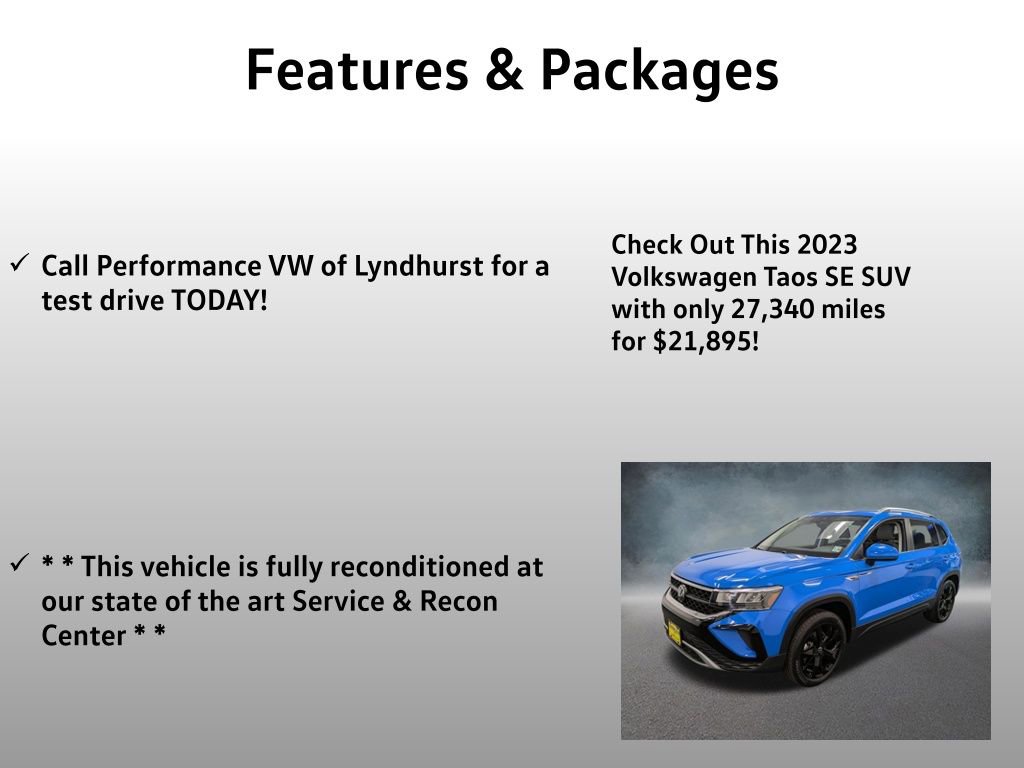 Features & Packages

✓ Call Performance VW of Lyndhurst for a test drive TODAY!

✓ * * This vehicle is fully reconditioned at our state of the art Service & Recon Center * *

Check Out This 2023 Volkswagen Taos SE SUV with only 27,340 miles for $21,895!